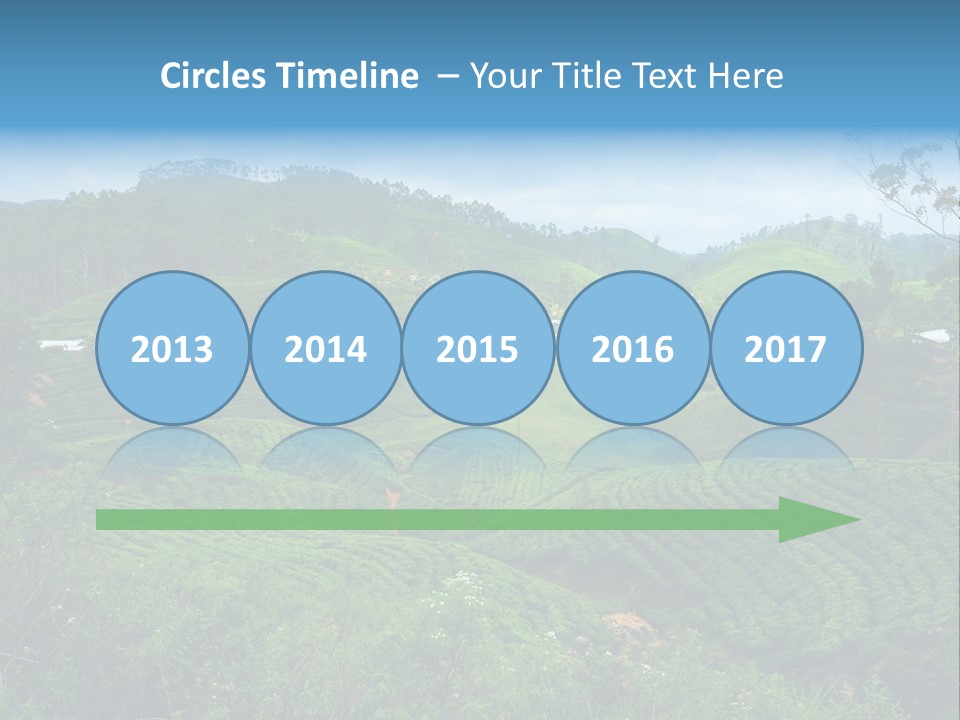 Circles Timeline – Your Title Text Here

2013

2014

2015

2016

2017